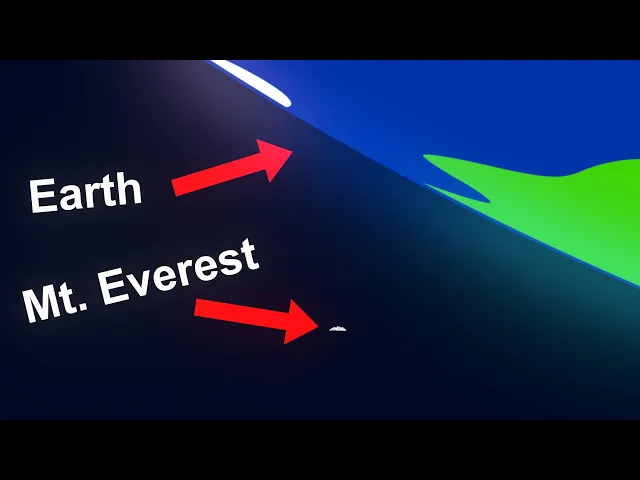 Earth

Mt. Everest